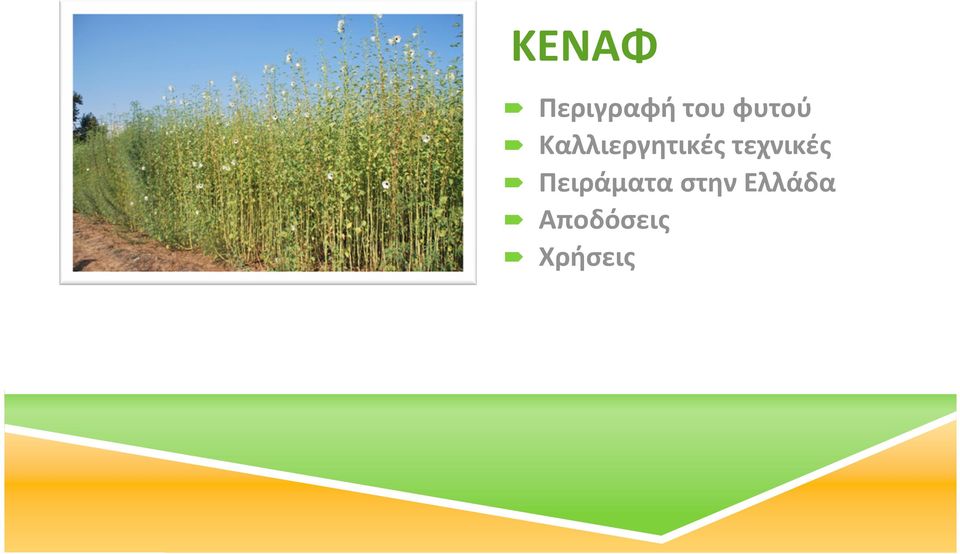 ΚΕΝΑΦ

Περιγραφή του φυτού
Καλλιεργητικές τεχνικές
Πειράματα στην Ελλάδα
Αποδόσεις
Χρήσεις